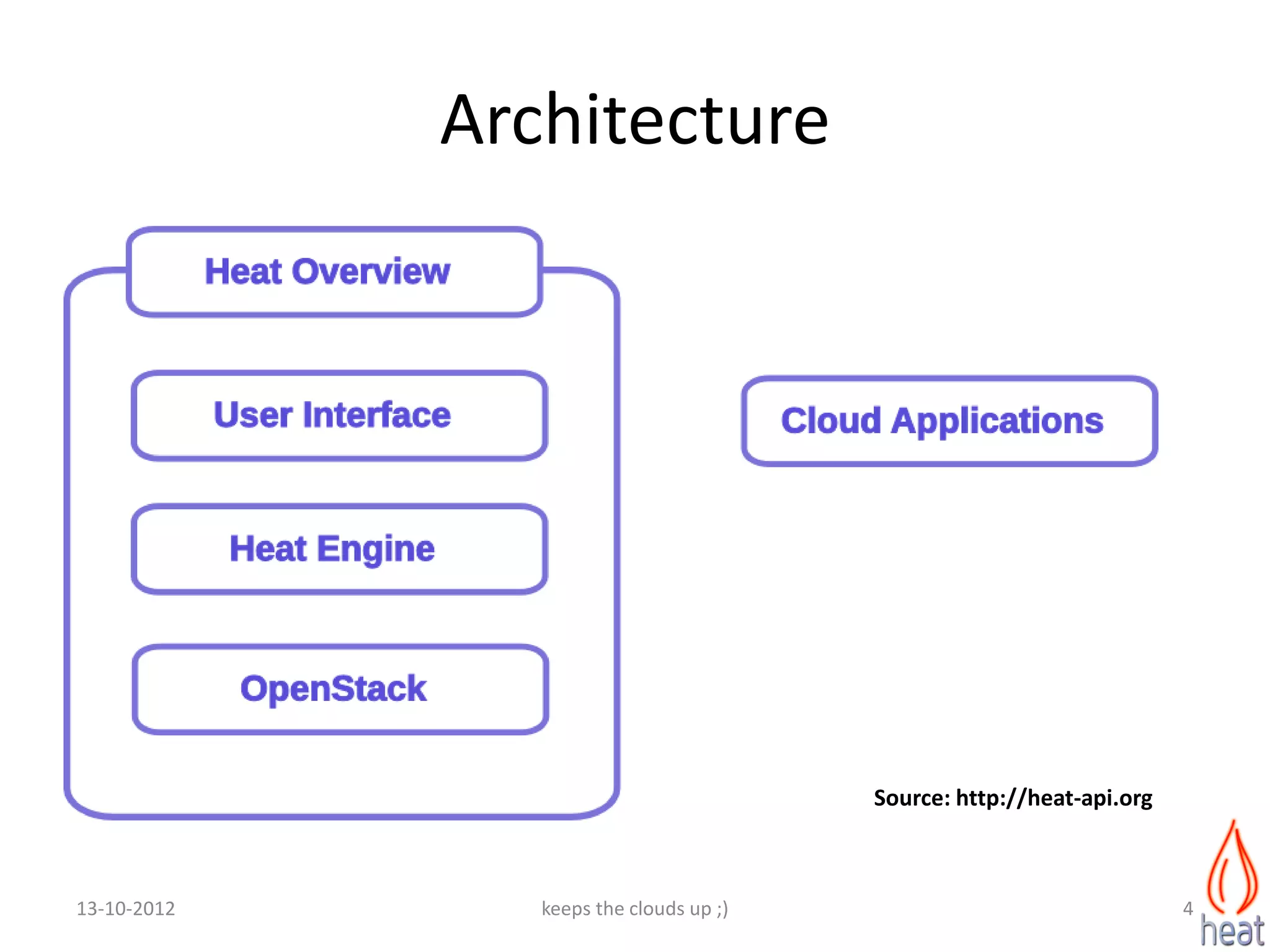 Architecture

Heat Overview

User Interface

Heat Engine

OpenStack

Cloud Applications

Source: http://heat-api.org

13-10-2012

keeps the clouds up ;)

4

heat